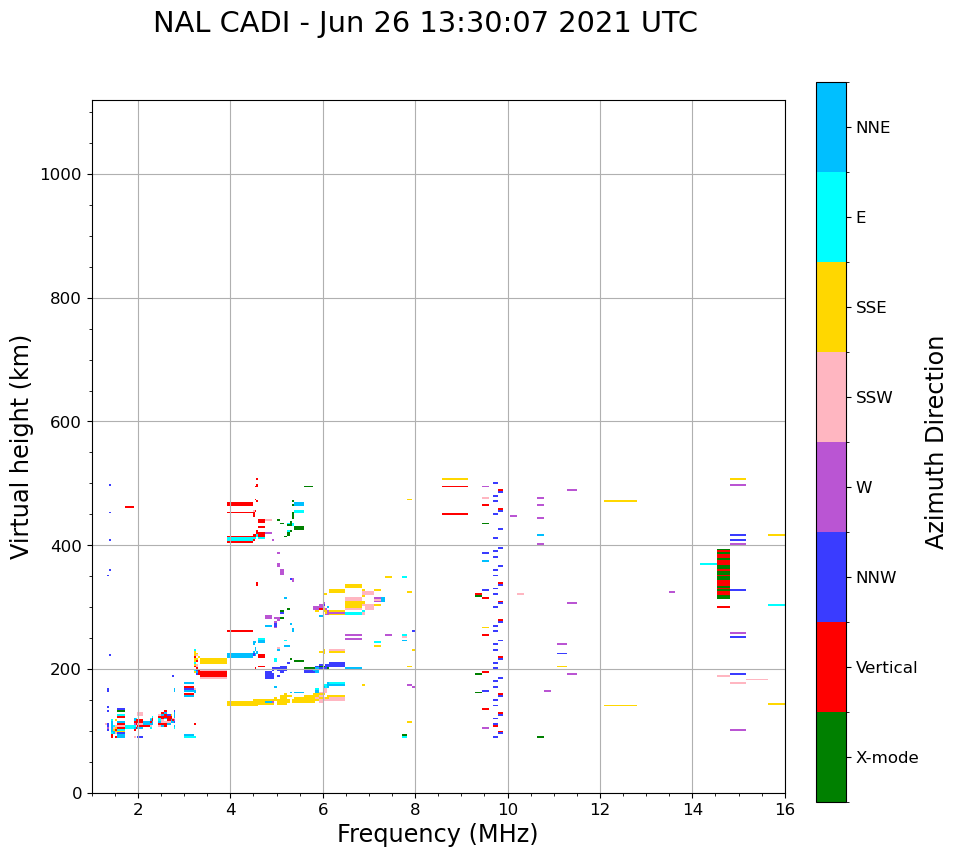 NAL CADI - Jun 26 13:30:07 2021 UTC

Virtual height (km)

1000
800
600
400
200
0

2
4
6
8
10
12
14
16

Frequency (MHz)

NNE
E
SSE
SSW
W
NNW
Vertical
X-mode

Azimuth Direction